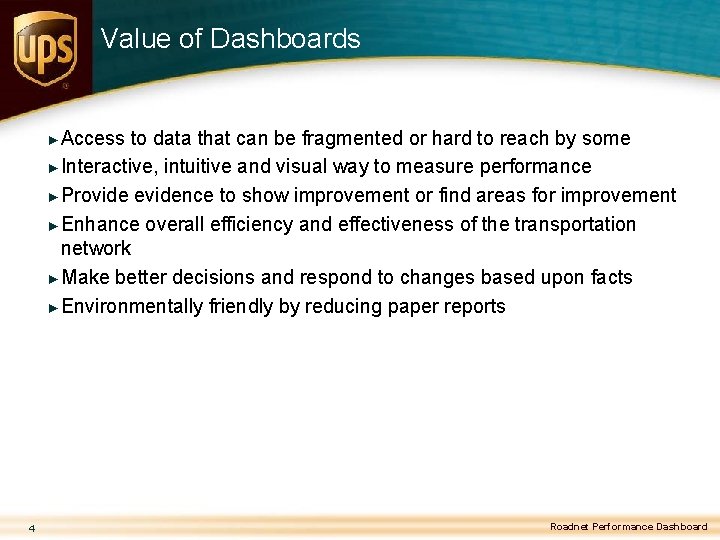 ups

Value of Dashboards

►Access to data that can be fragmented or hard to reach by some
►Interactive, intuitive and visual way to measure performance
►Provide evidence to show improvement or find areas for improvement
►Enhance overall efficiency and effectiveness of the transportation network
►Make better decisions and respond to changes based upon facts
►Environmentally friendly by reducing paper reports

4

Roadnet Performance Dashboard